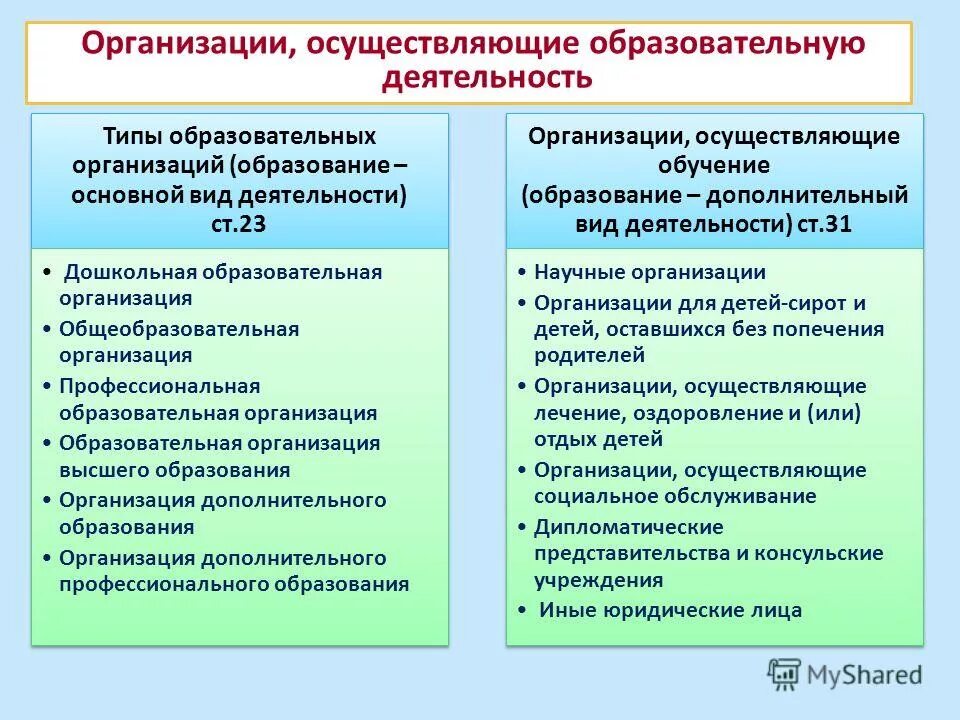 Организации, осуществляющие образовательную деятельность

Типы образовательных организаций (образование – основной вид деятельности) ст.23

• Дошкольная образовательная организация
• Общеобразовательная организация
• Профессиональная образовательная организация
• Образовательная организация высшего образования
• Организация дополнительного образования
• Организация дополнительного профессионального образования

Организации, осуществляющие обучение (образование – дополнительный вид деятельности) ст.31

• Научные организации
• Организации для детей-сирот и детей, оставшихся без попечения родителей
• Организации, осуществляющие лечение, оздоровление и (или) отдых детей
• Организации, осуществляющие социальное обслуживание
• Дипломатические представительства и консульские учреждения
• Иные юридические лица

MyShared